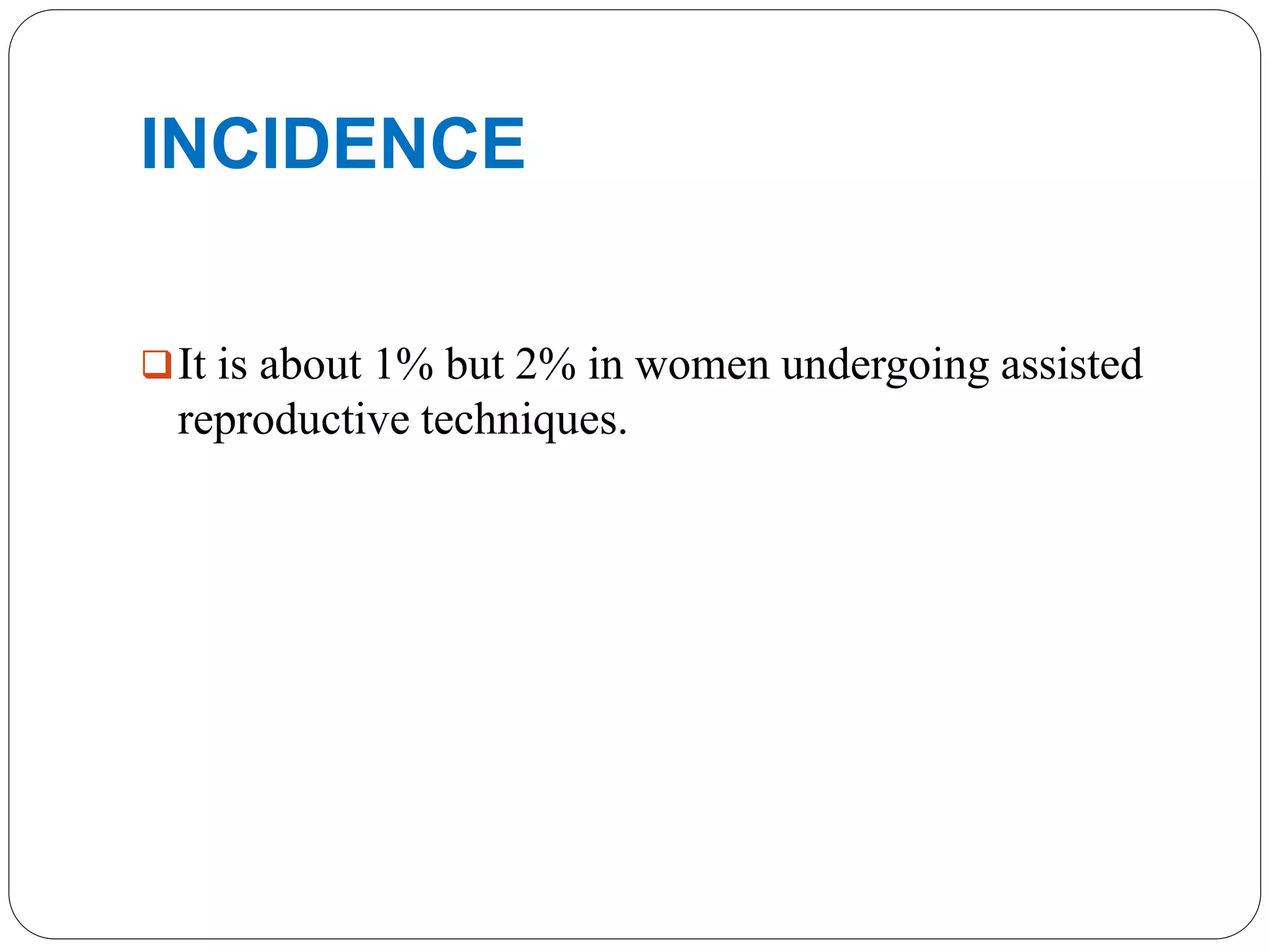 INCIDENCE

It is about 1% but 2% in women undergoing assisted reproductive techniques.